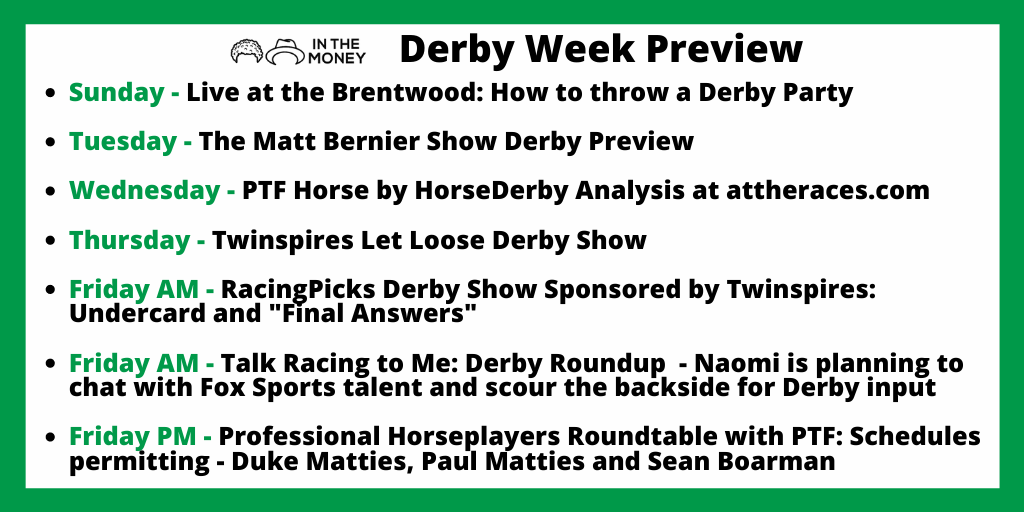 IN THE MONEY Derby Week Preview

- Sunday - Live at the Brentwood: How to throw a Derby Party
- Tuesday - The Matt Bernier Show Derby Preview
- Wednesday - PTF Horse by HorseDerby Analysis at attheraces.com
- Thursday - Twinspires Let Loose Derby Show
- Friday AM - RacingPicks Derby Show Sponsored by Twinspires: Undercard and "Final Answers"
- Friday AM - Talk Racing to Me: Derby Roundup - Naomi is planning to chat with Fox Sports talent and scour the backside for Derby input
- Friday PM - Professional Horseplayers Roundtable with PTF: Schedules permitting - Duke Matties, Paul Matties and Sean Boarman